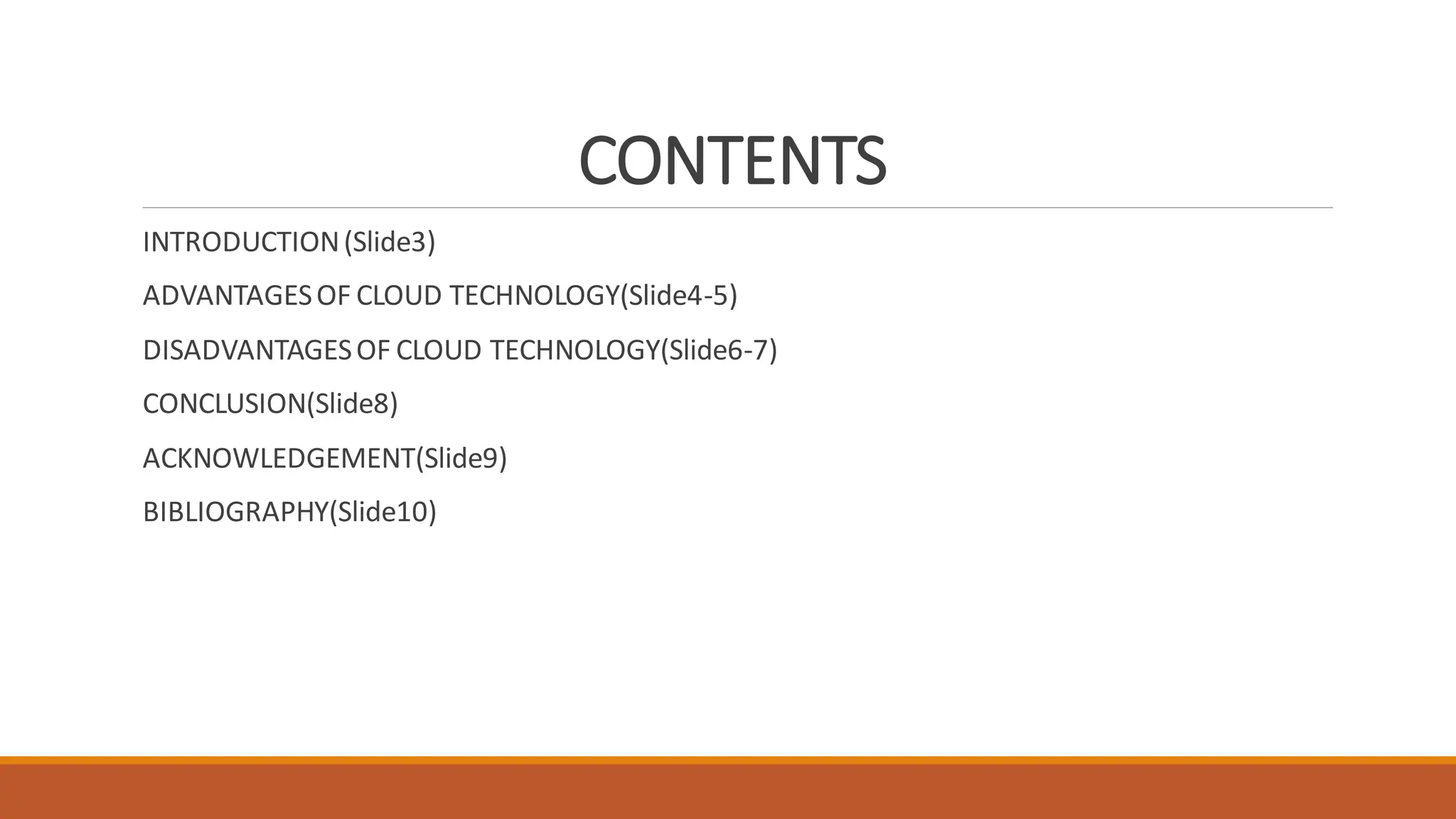 CONTENTS

INTRODUCTION (Slide3)

ADVANTAGES OF CLOUD TECHNOLOGY(Slide4-5)

DISADVANTAGES OF CLOUD TECHNOLOGY(Slide6-7)

CONCLUSION(Slide8)

ACKNOWLEDGEMENT(Slide9)

BIBLIOGRAPHY(Slide10)